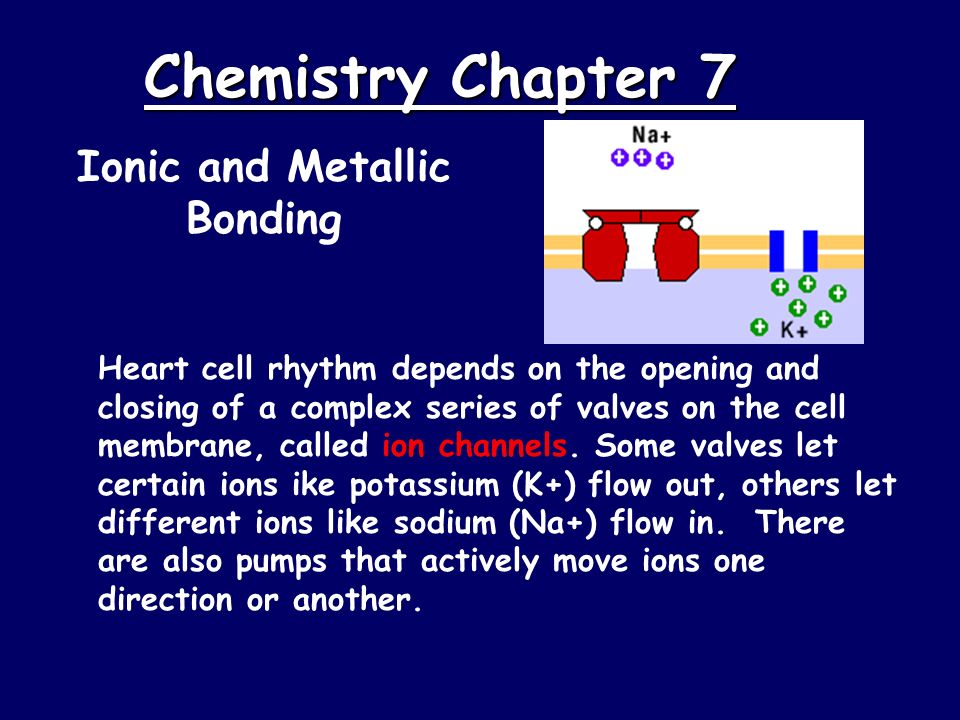 Chemistry Chapter 7

Ionic and Metallic Bonding

Na+

K+

Heart cell rhythm depends on the opening and closing of a complex series of valves on the cell membrane, called ion channels. Some valves let certain ions ike potassium (K+) flow out, others let different ions like sodium (Na+) flow in. There are also pumps that actively move ions one direction or another.